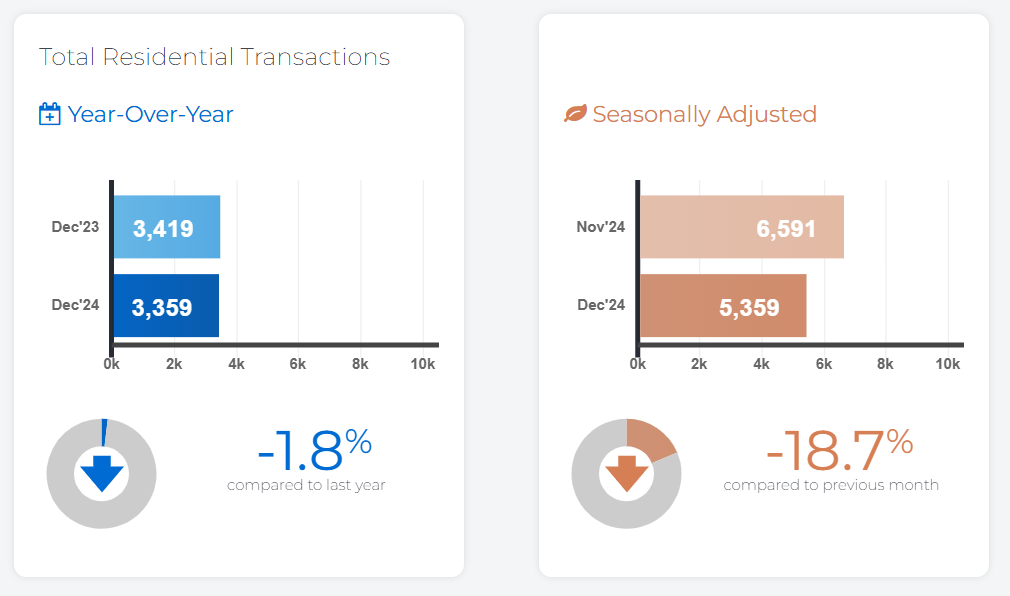 Total Residential Transactions

Year-Over-Year

Dec'23 3,419
Dec'24 3,359

0k 2k 4k 6k 8k 10k

-1.8%
compared to last year

Seasonally Adjusted

Nov'24 6,591
Dec'24 5,359

0k 2k 4k 6k 8k 10k

-18.7%
compared to previous month